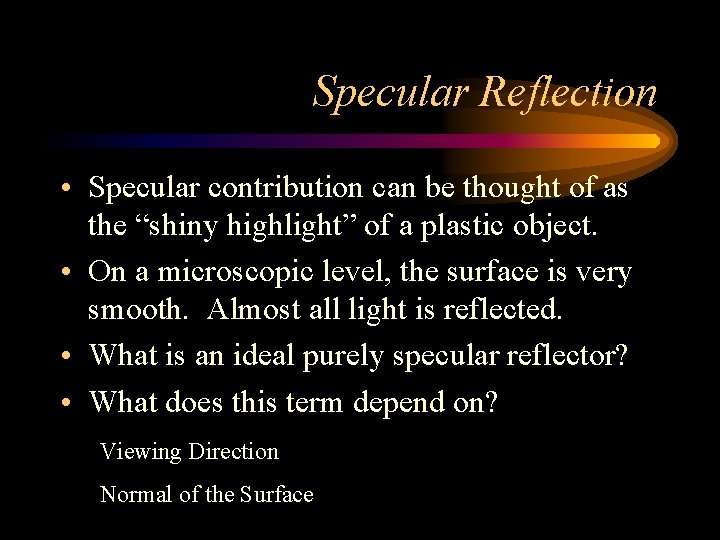 Specular Reflection

• Specular contribution can be thought of as the “shiny highlight” of a plastic object.

• On a microscopic level, the surface is very smooth. Almost all light is reflected.

• What is an ideal purely specular reflector?

• What does this term depend on?

Viewing Direction

Normal of the Surface